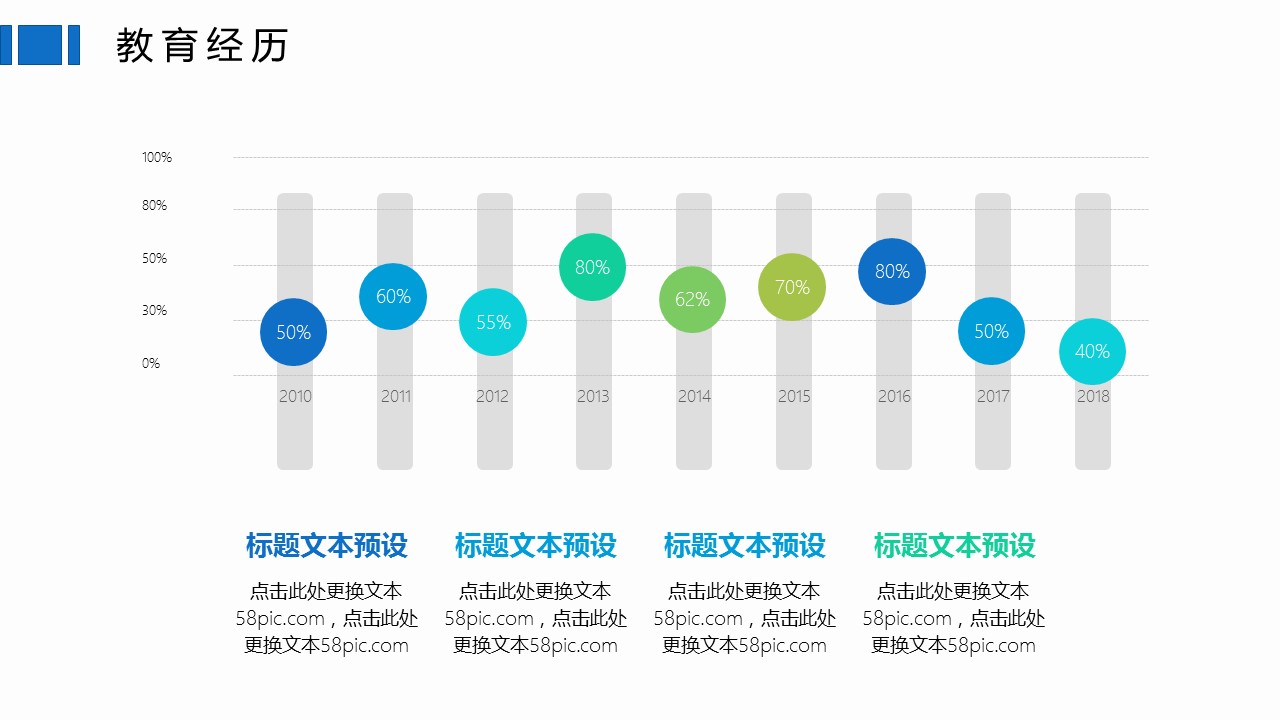 教育经历

100%
80%
50%
30%
0%

50%
60%
55%
80%
62%
70%
80%
50%
40%

2010
2011
2012
2013
2014
2015
2016
2017
2018

标题文本预设
点击此处更换文本58pic.com，点击此处更换文本58pic.com

标题文本预设
点击此处更换文本58pic.com，点击此处更换文本58pic.com

标题文本预设
点击此处更换文本58pic.com，点击此处更换文本58pic.com

标题文本预设
点击此处更换文本58pic.com，点击此处更换文本58pic.com